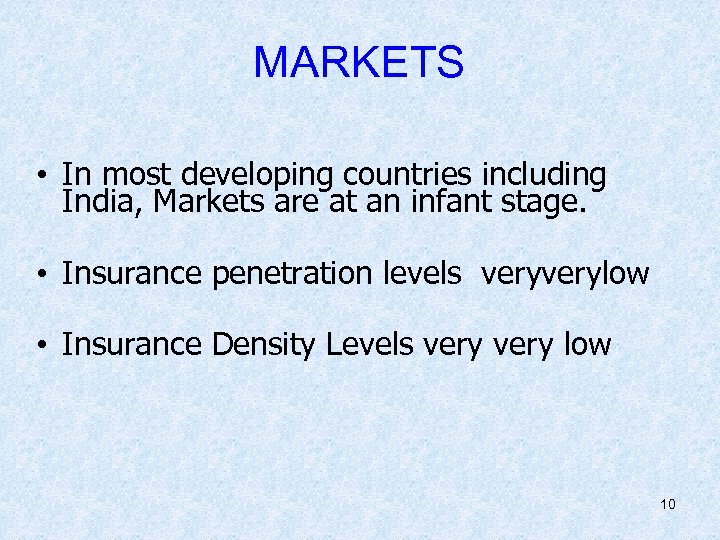 MARKETS

• In most developing countries including India, Markets are at an infant stage.

• Insurance penetration levels veryverylow

• Insurance Density Levels very very low

10